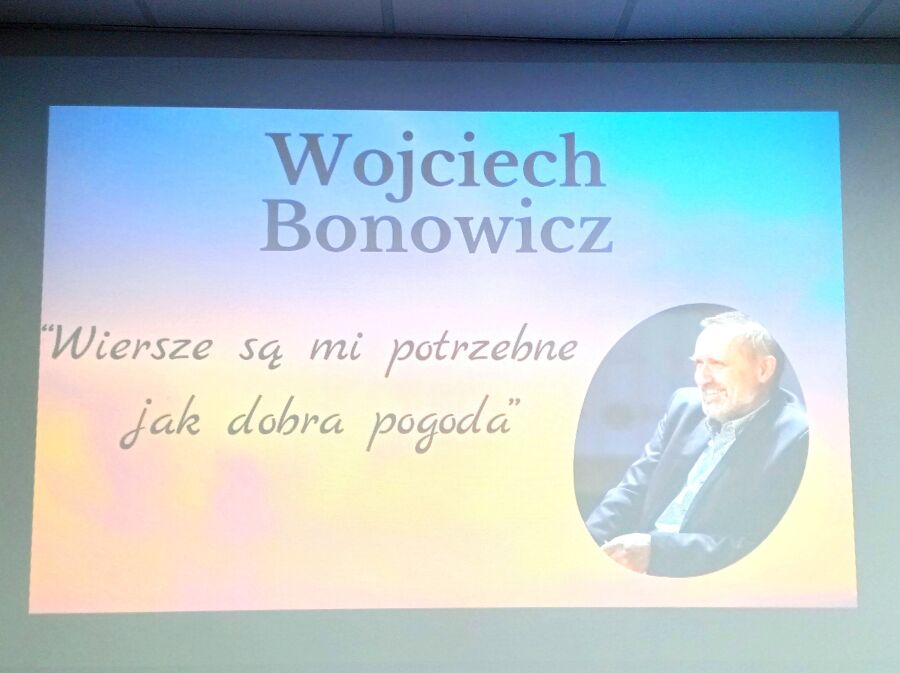 Wojciech Bonowicz

"Wiersze są mi potrzebne jak dobra pogoda"